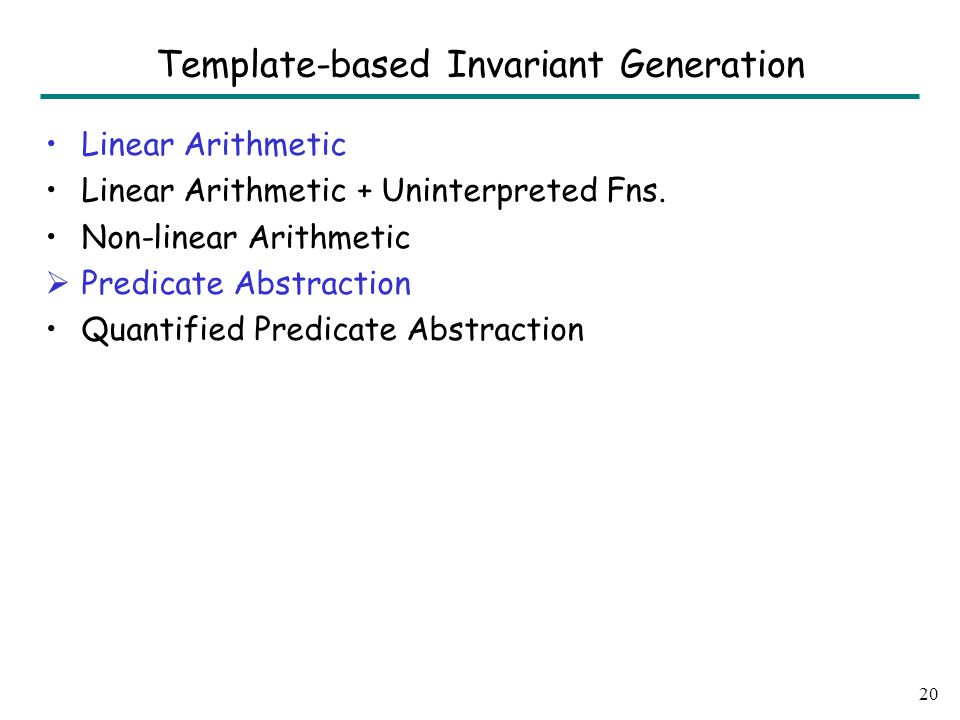 Template-based Invariant Generation

• Linear Arithmetic
• Linear Arithmetic + Uninterpreted Fns.
• Non-linear Arithmetic
➢ Predicate Abstraction
• Quantified Predicate Abstraction

20